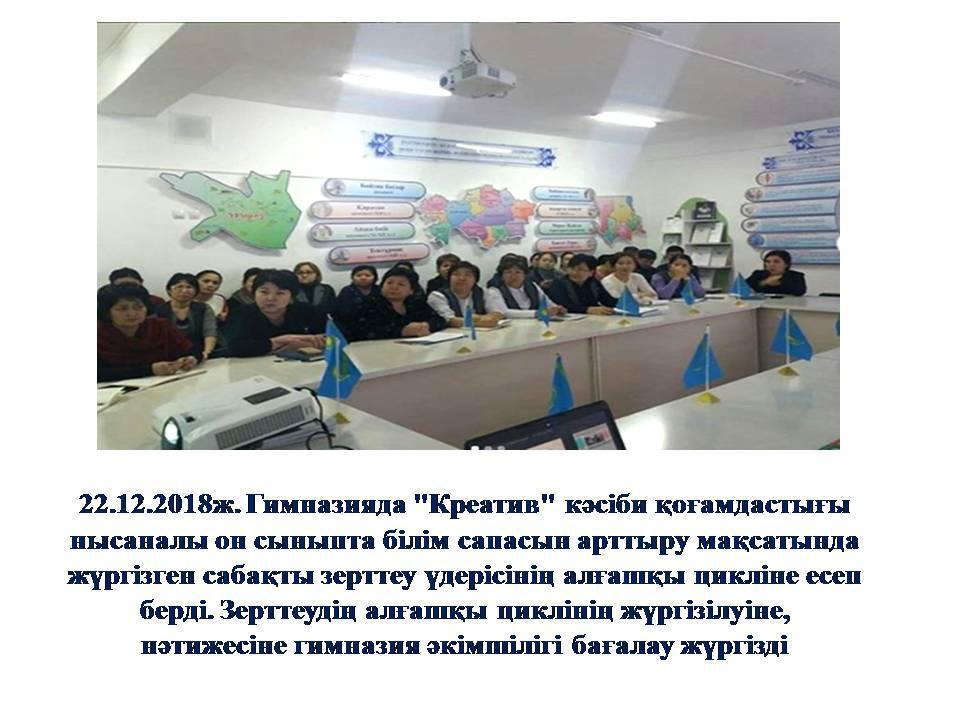 22.12.2018ж. Гимназияда "Креатив" кәсіби қоғамдастығы нысаналы он сыныпта білім сапасын арттыру мақсатында жүргізген сабақты зерттеу үдерісінің алғашқы цикліне есеп берді. Зерттеудің алғашқы циклінің жүргізілуіне, нәтижесіне гимназия әкімшілігі бағалау жүргізді